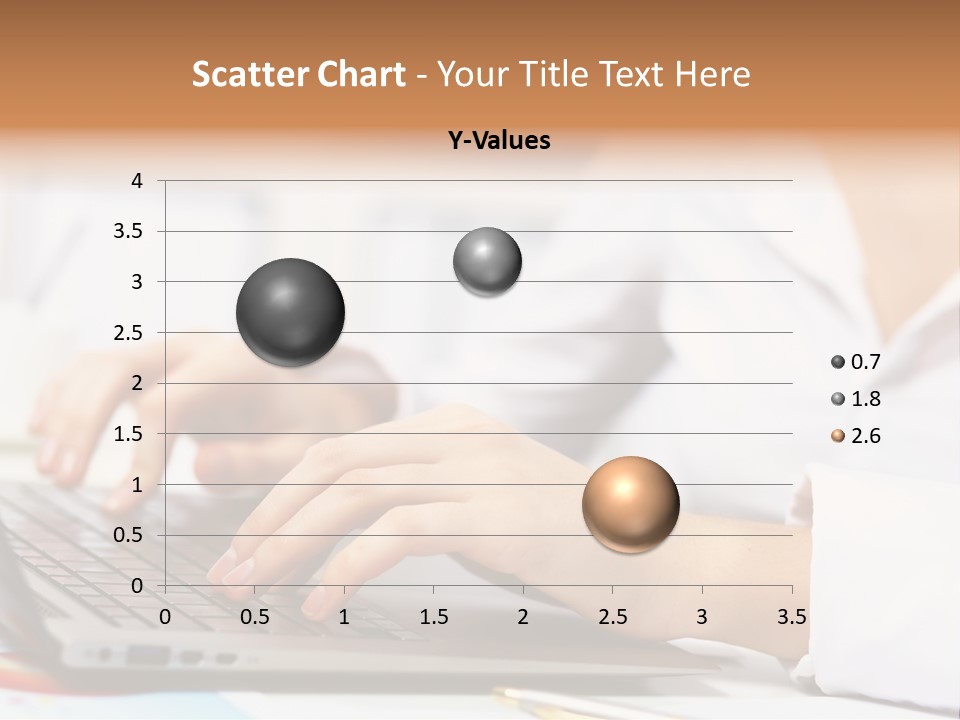 Scatter Chart - Your Title Text Here

Y-Values

4
3.5
3
2.5
2
1.5
1
0.5
0

0 0.5 1 1.5 2 2.5 3 3.5

0.7
1.8
2.6